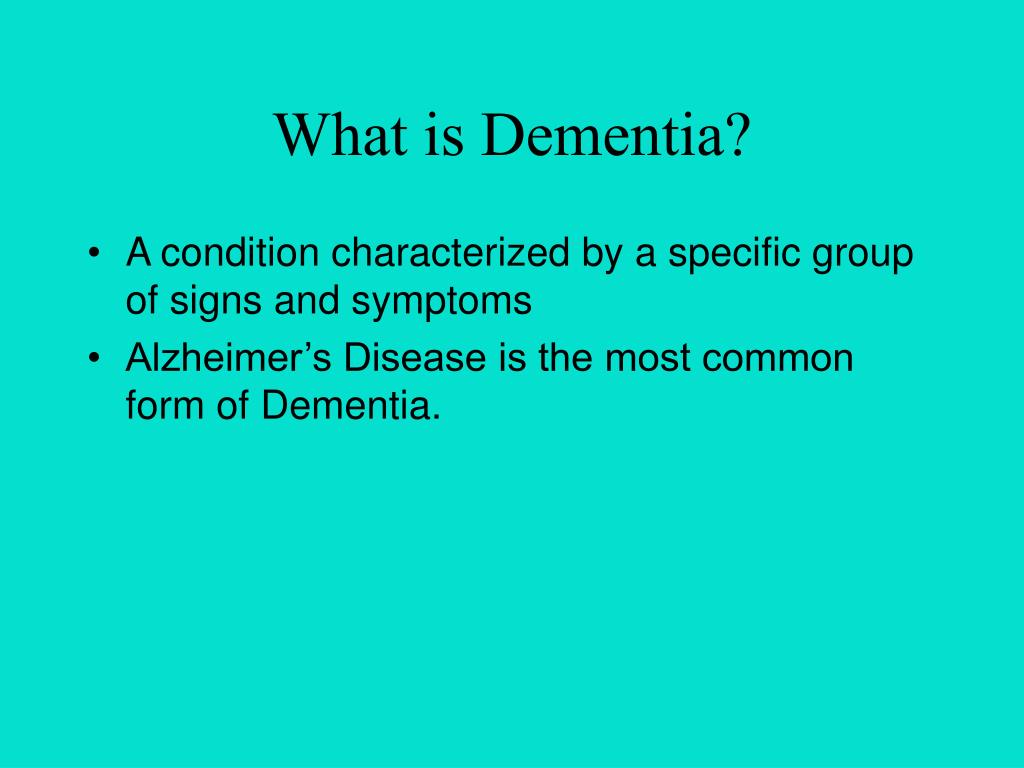 What is Dementia?

• A condition characterized by a specific group of signs and symptoms
• Alzheimer’s Disease is the most common form of Dementia.